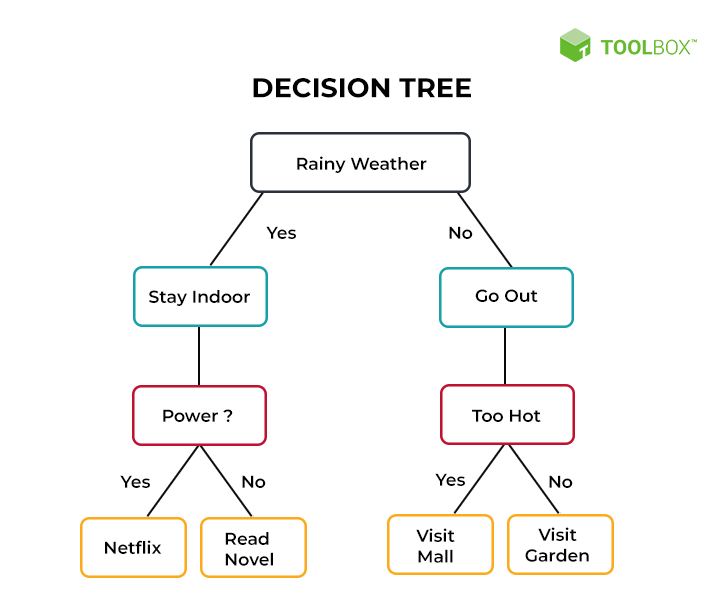 TOOLBOX™

DECISION TREE

Rainy Weather

Yes

No

Stay Indoor

Go Out

Power ?

Too Hot

Yes

No

Yes

No

Netflix

Read Novel

Visit Mall

Visit Garden